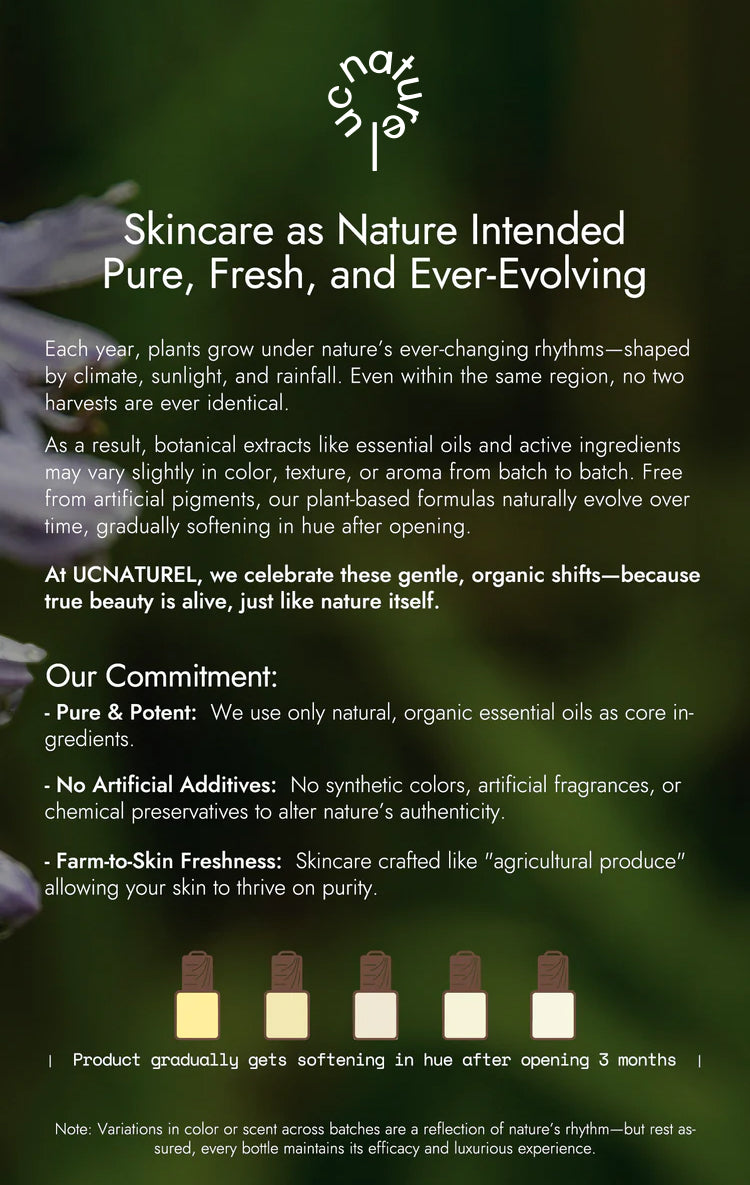 ucnaturel

Skincare as Nature Intended
Pure, Fresh, and Ever-Evolving

Each year, plants grow under nature's ever-changing rhythms—shaped by climate, sunlight, and rainfall. Even within the same region, no two harvests are ever identical.

As a result, botanical extracts like essential oils and active ingredients may vary slightly in color, texture, or aroma from batch to batch. Free from artificial pigments, our plant-based formulas naturally evolve over time, gradually softening in hue after opening.

At UCNATUREL, we celebrate these gentle, organic shifts—because true beauty is alive, just like nature itself.

Our Commitment:
- Pure & Potent: We use only natural, organic essential oils as core ingredients.

- No Artificial Additives: No synthetic colors, artificial fragrances, or chemical preservatives to alter nature's authenticity.

- Farm-to-Skin Freshness: Skincare crafted like "agricultural produce" allowing your skin to thrive on purity.

| Product gradually gets softening in hue after opening 3 months |

Note: Variations in color or scent across batches are a reflection of nature's rhythm—but rest assured, every bottle maintains its efficacy and luxurious experience.